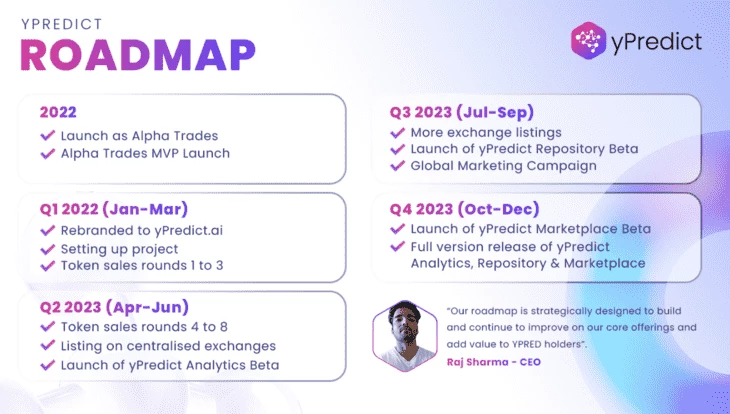 YPREDICT
ROADMAP

yPredict

2022
Launch as Alpha Trades
Alpha Trades MVP Launch

Q1 2022 (Jan-Mar)
Rebranded to yPredict.ai
Setting up project
Token sales rounds 1 to 3

Q2 2023 (Apr-Jun)
Token sales rounds 4 to 8
Listing on centralised exchanges
Launch of yPredict Analytics Beta

Q3 2023 (Jul-Sep)
More exchange listings
Launch of yPredict Repository Beta
Global Marketing Campaign

Q4 2023 (Oct-Dec)
Launch of yPredict Marketplace Beta
Full version release of yPredict Analytics, Repository & Marketplace

"Our roadmap is strategically designed to build and continue to improve on our core offerings and add value to YPRED holders".
Raj Sharma - CEO